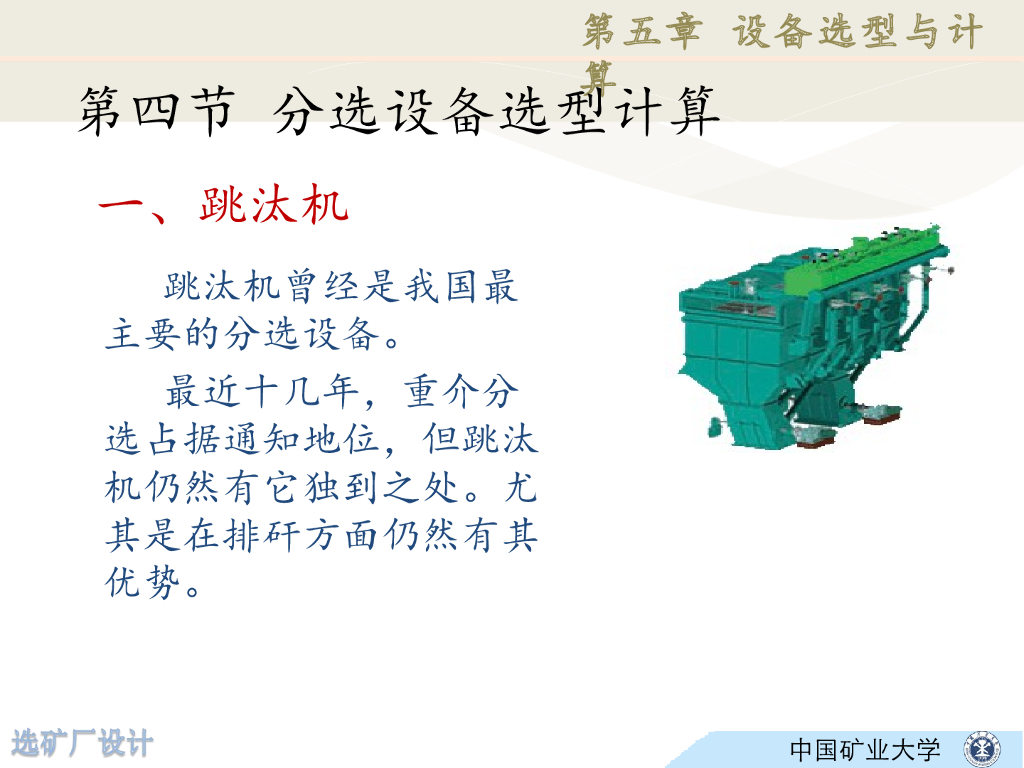 第五章 设备选型与计算

第四节 分选设备选型计算

一、跳汰机

跳汰机曾经是我国最主要的分选设备。

最近十几年，重介分选占据通知地位，但跳汰机仍然有它独到之处。尤其是在排矸方面仍然有其优势。

选矿厂设计

中国矿业大学